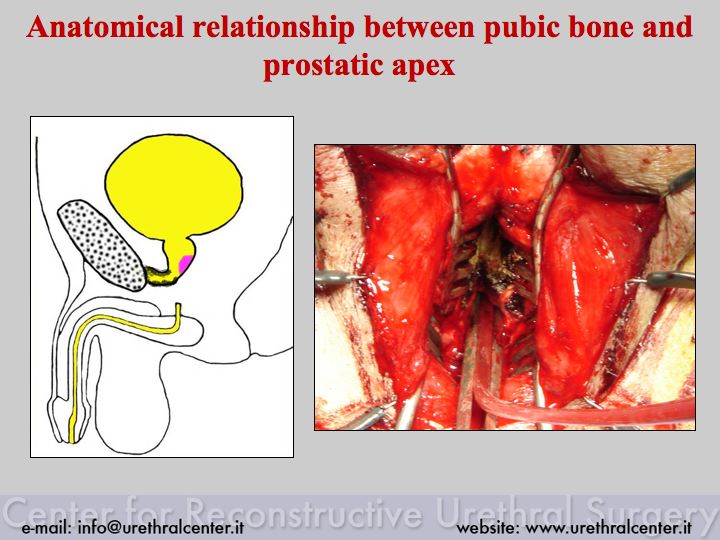 Anatomical relationship between pubic bone and prostatic apex

Center for Reconstructive Urethral Surgery

e-mail: info@urethralcenter.it

website: www.urethralcenter.it